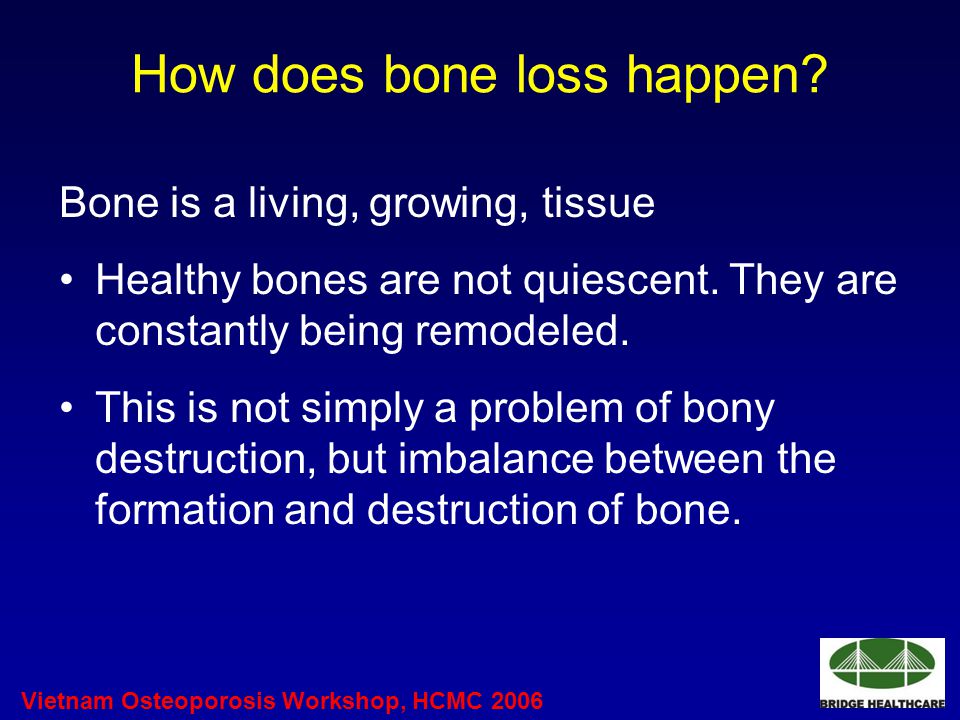 How does bone loss happen?

Bone is a living, growing, tissue

• Healthy bones are not quiescent. They are constantly being remodeled.

• This is not simply a problem of bony destruction, but imbalance between the formation and destruction of bone.

Vietnam Osteoporosis Workshop, HCMC 2006

BRIDGE HEALTHCARE